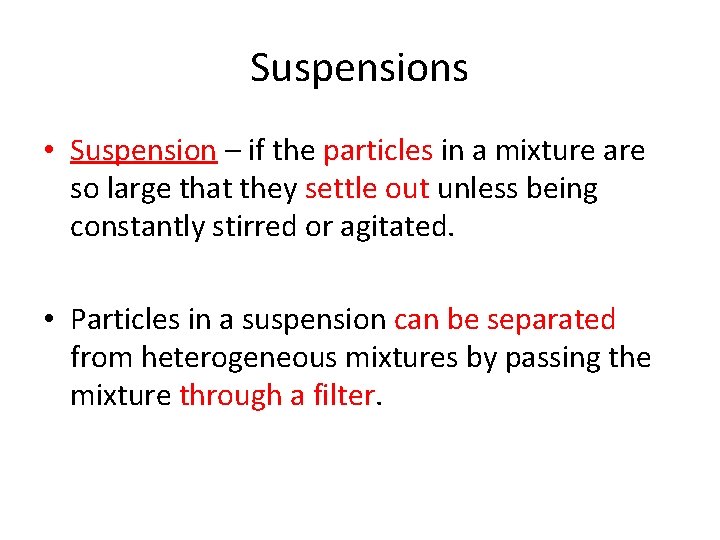 Suspensions

• Suspension – if the particles in a mixture are so large that they settle out unless being constantly stirred or agitated.

• Particles in a suspension can be separated from heterogeneous mixtures by passing the mixture through a filter.